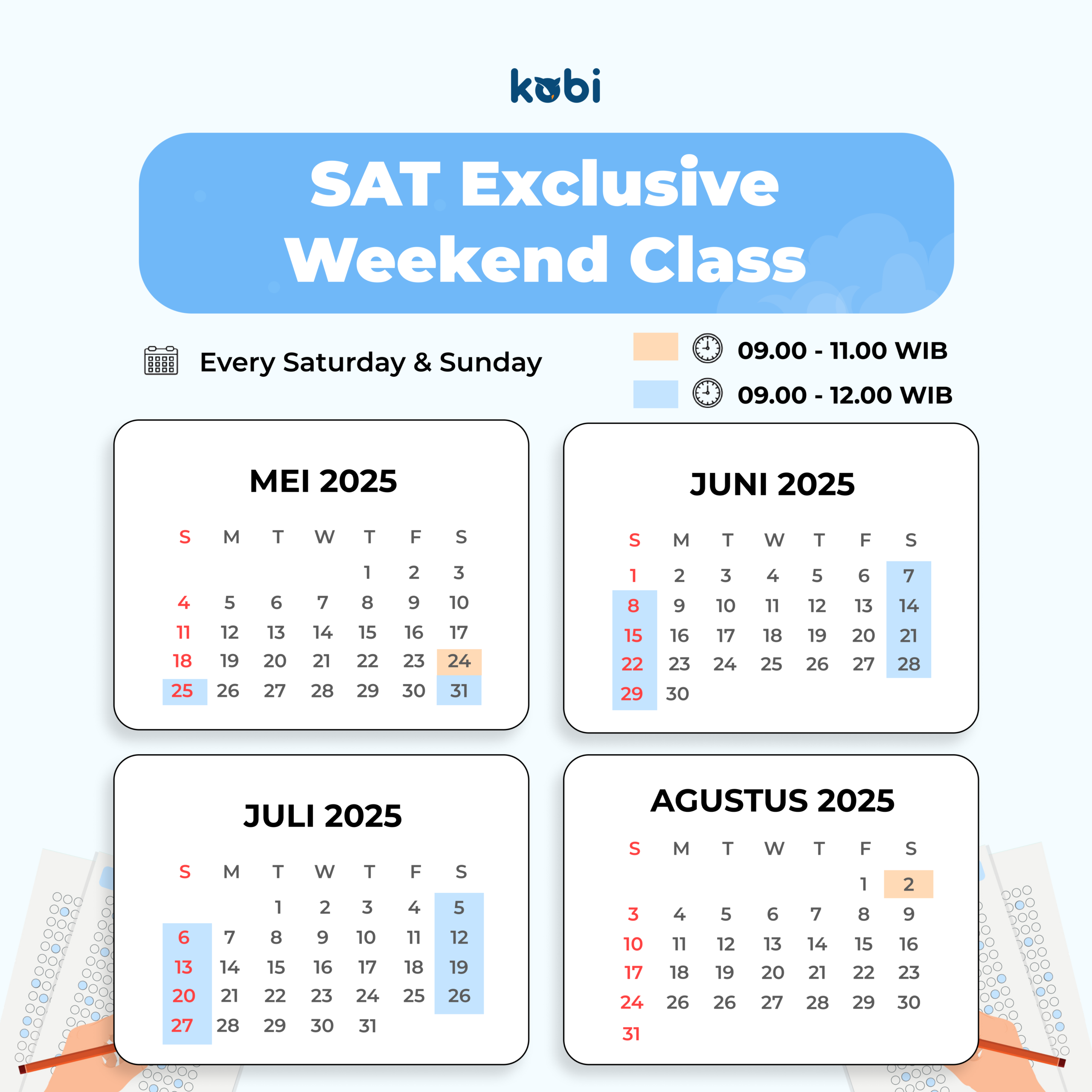 kobi

SAT Exclusive Weekend Class

Every Saturday & Sunday

09.00 - 11.00 WIB

09.00 - 12.00 WIB

MEI 2025

| S | M | T | W | T | F | S |
|---|---|---|---|---|---|---|
| | | | | 1 | 2 | 3 |
| 4 | 5 | 6 | 7 | 8 | 9 | 10 |
| 11 | 12 | 13 | 14 | 15 | 16 | 17 |
| 18 | 19 | 20 | 21 | 22 | 23 | 24 |
| 25 | 26 | 27 | 28 | 29 | 30 | 31 |

JUNI 2025

| S | M | T | W | T | F | S |
|---|---|---|---|---|---|---|
| 1 | 2 | 3 | 4 | 5 | 6 | 7 |
| 8 | 9 | 10 | 11 | 12 | 13 | 14 |
| 15 | 16 | 17 | 18 | 19 | 20 | 21 |
| 22 | 23 | 24 | 25 | 26 | 27 | 28 |
| 29 | 30 | | | | | |

JULI 2025

| S | M | T | W | T | F | S |
|---|---|---|---|---|---|---|
| | | 1 | 2 | 3 | 4 | 5 |
| 6 | 7 | 8 | 9 | 10 | 11 | 12 |
| 13 | 14 | 15 | 16 | 17 | 18 | 19 |
| 20 | 21 | 22 | 23 | 24 | 25 | 26 |
| 27 | 28 | 29 | 30 | 31 | | |

AGUSTUS 2025

| S | M | T | W | T | F | S |
|---|---|---|---|---|---|---|
| | | | | | 1 | 2 |
| 3 | 4 | 5 | 6 | 7 | 8 | 9 |
| 10 | 11 | 12 | 13 | 14 | 15 | 16 |
| 17 | 18 | 19 | 20 | 21 | 22 | 23 |
| 24 | 26 | 26 | 27 | 28 | 29 | 30 |
| 31 | | | | | | |